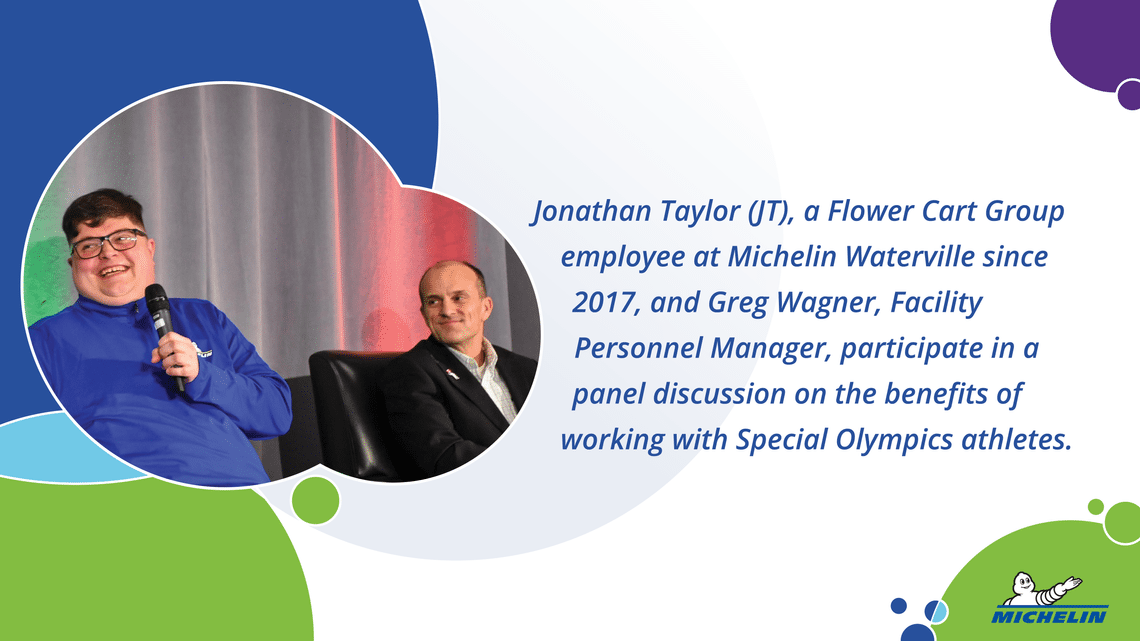 Jonathan Taylor (JT), a Flower Cart Group employee at Michelin Waterville since 2017, and Greg Wagner, Facility Personnel Manager, participate in a panel discussion on the benefits of working with Special Olympics athletes.

MICHELIN